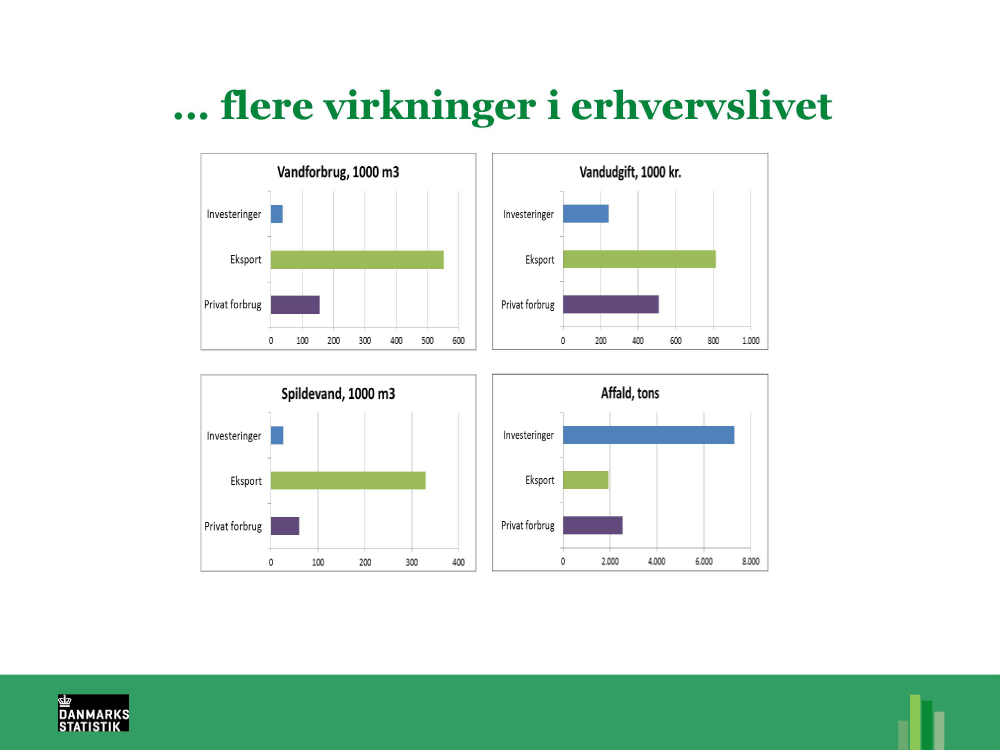 … flere virkninger i erhvervslivet

Vandforbrug, 1000 m3

Investeringer
Eksport
Privat forbrug

0 100 200 300 400 500 600

Vandudgift, 1000 kr.

Investeringer
Eksport
Privat forbrug

0 200 400 600 800 1.000

Spildevand, 1000 m3

Investeringer
Eksport
Privat forbrug

0 100 200 300 400

Affald, tons

Investeringer
Eksport
Privat forbrug

0 2.000 4.000 6.000 8.000

DANMARKS STATISTIK